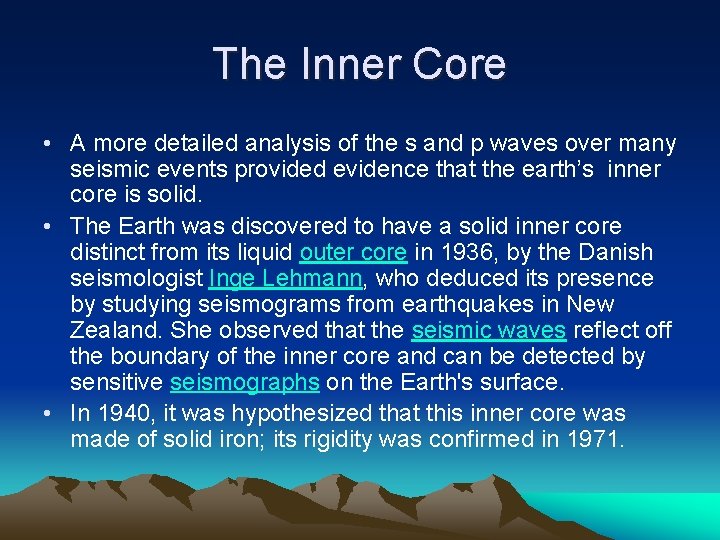 The Inner Core

• A more detailed analysis of the s and p waves over many seismic events provided evidence that the earth's inner core is solid.

• The Earth was discovered to have a solid inner core distinct from its liquid outer core in 1936, by the Danish seismologist Inge Lehmann, who deduced its presence by studying seismograms from earthquakes in New Zealand. She observed that the seismic waves reflect off the boundary of the inner core and can be detected by sensitive seismographs on the Earth's surface.

• In 1940, it was hypothesized that this inner core was made of solid iron; its rigidity was confirmed in 1971.